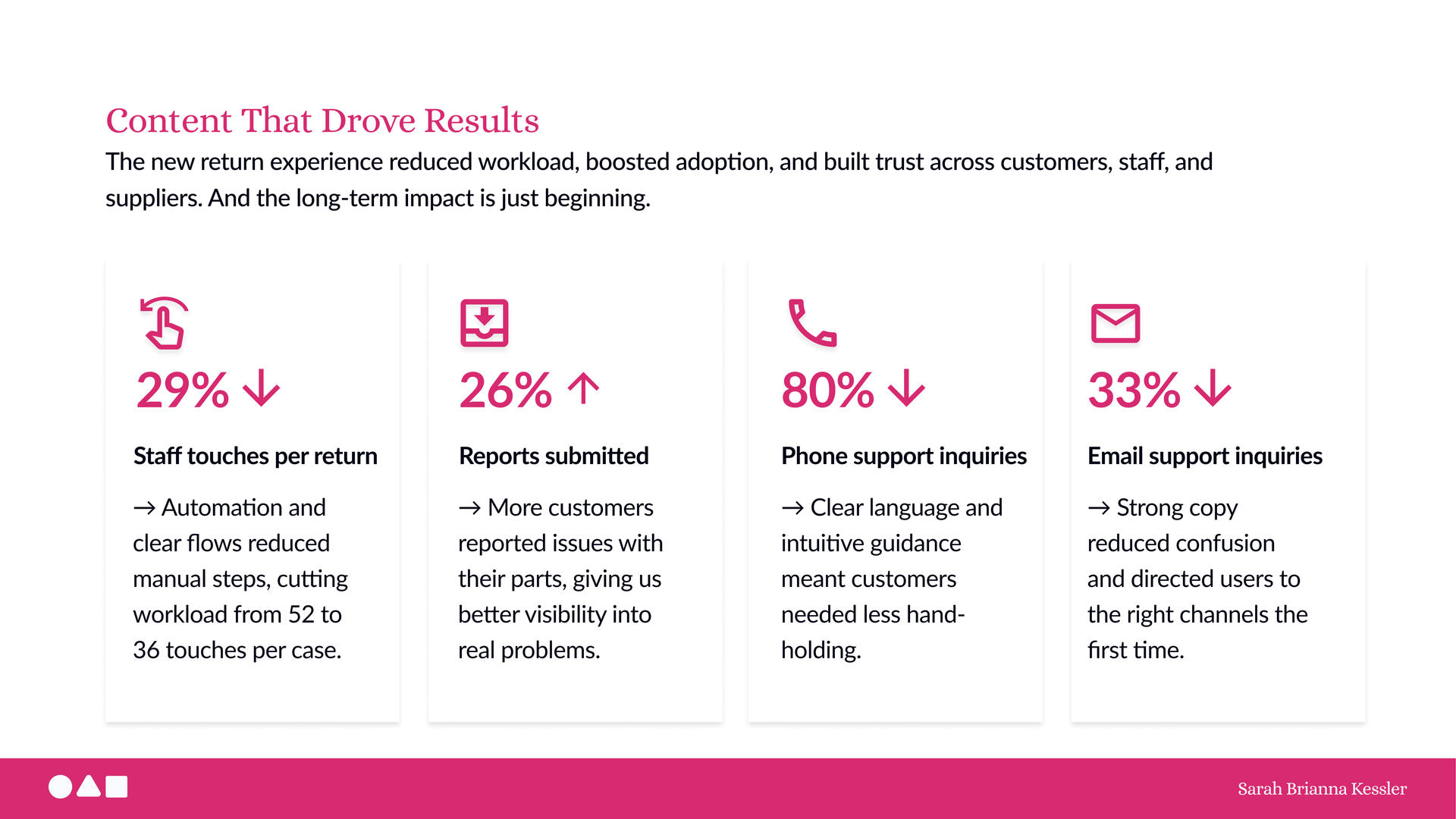 Content That Drove Results

The new return experience reduced workload, boosted adoption, and built trust across customers, staff, and suppliers. And the long-term impact is just beginning.

29% ↓

Staff touches per return

→ Automation and clear flows reduced manual steps, cutting workload from 52 to 36 touches per case.

26% ↑

Reports submitted

→ More customers reported issues with their parts, giving us better visibility into real problems.

80% ↓

Phone support inquiries

→ Clear language and intuitive guidance meant customers needed less hand-holding.

33% ↓

Email support inquiries

→ Strong copy reduced confusion and directed users to the right channels the first time.

Sarah Brianna Kessler